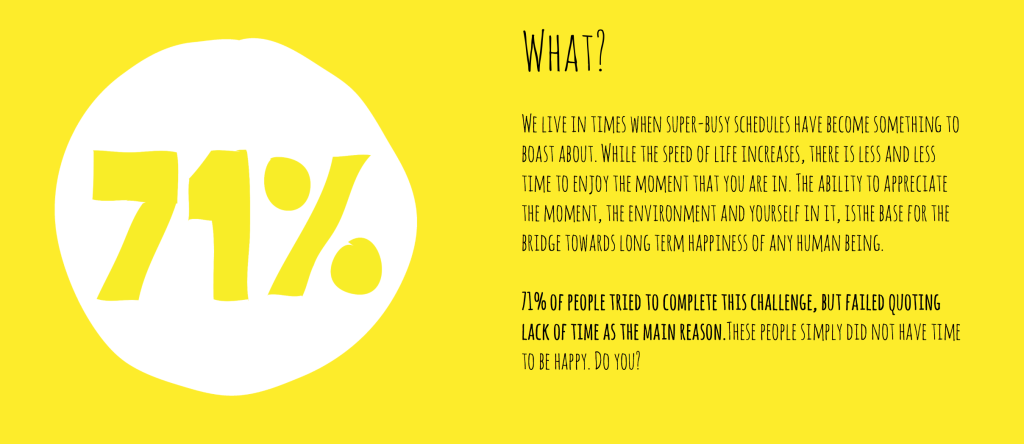 71%

What?

We live in times when super-busy schedules have become something to boast about. While the speed of life increases, there is less and less time to enjoy the moment that you are in. The ability to appreciate the moment, the environment and yourself in it, isthe base for the bridge towards long term happiness of any human being.

71% of people tried to complete this challenge, but failed quoting lack of time as the main reason.These people simply did not have time to be happy. Do you?